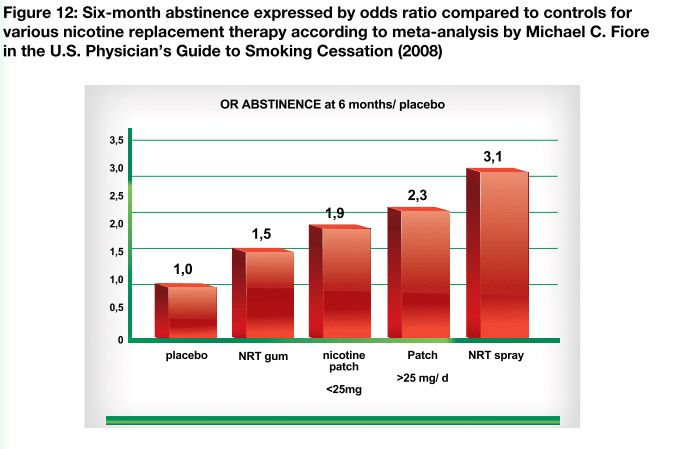 Figure 12: Six-month abstinence expressed by odds ratio compared to controls for various nicotine replacement therapy according to meta-analysis by Michael C. Fiore in the U.S. Physician's Guide to Smoking Cessation (2008)

OR ABSTINENCE at 6 months/ placebo

3,5
3,0
2,5
2,0
1,5
1,0
0,5
0

1,0
1,5
1,9
2,3
3,1

placebo
NRT gum
nicotine patch
<25mg
Patch
>25 mg/ d
NRT spray